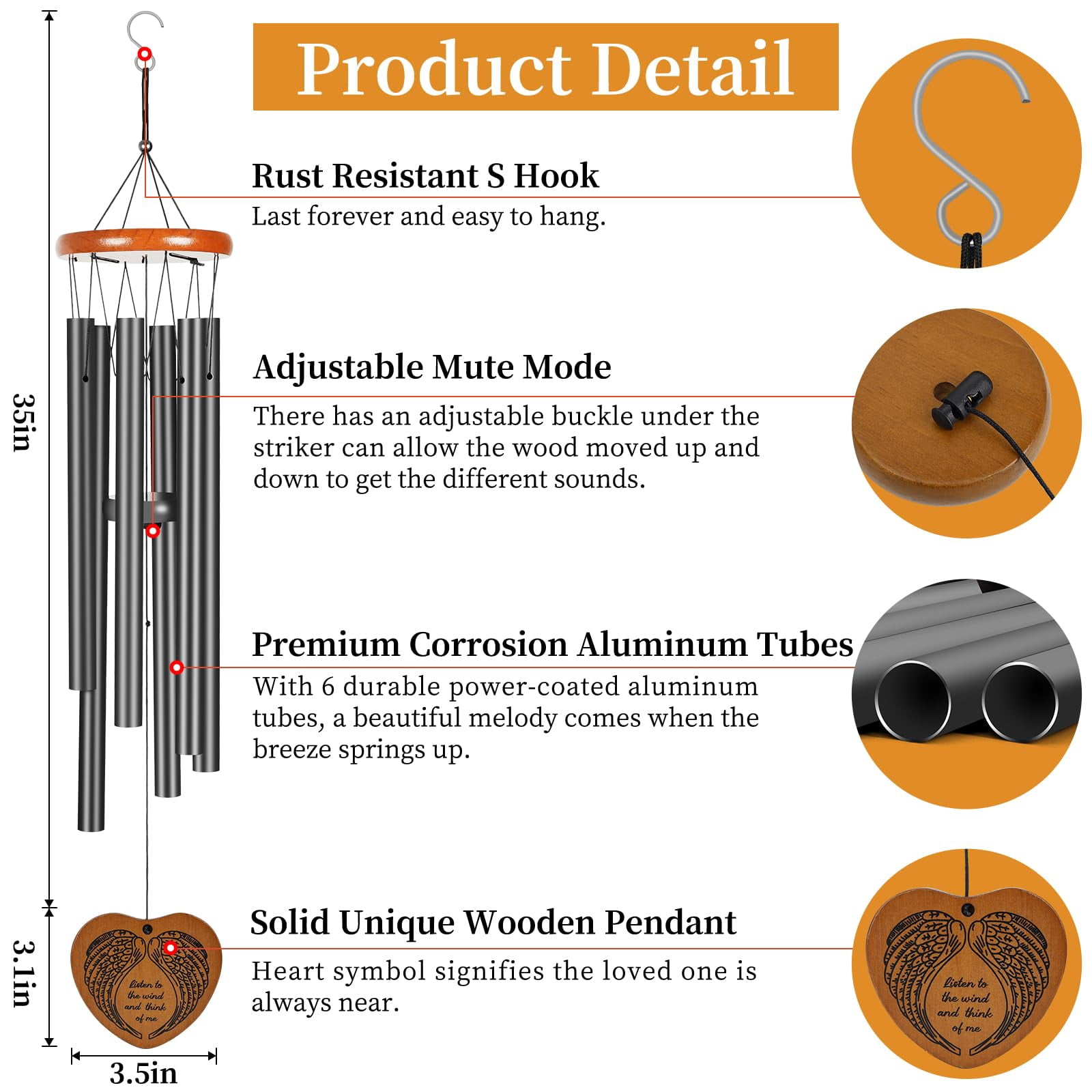 Product Detail

35in

3.1in

3.5in

Rust Resistant S Hook

Last forever and easy to hang.

Adjustable Mute Mode

There has an adjustable buckle under the striker can allow the wood moved up and down to get the different sounds.

Premium Corrosion Aluminum Tubes

With 6 durable power-coated aluminum tubes, a beautiful melody comes when the breeze springs up.

Solid Unique Wooden Pendant

Heart symbol signifies the loved one is always near.

Listen to the wind and think of me

Listen to the wind and think of me